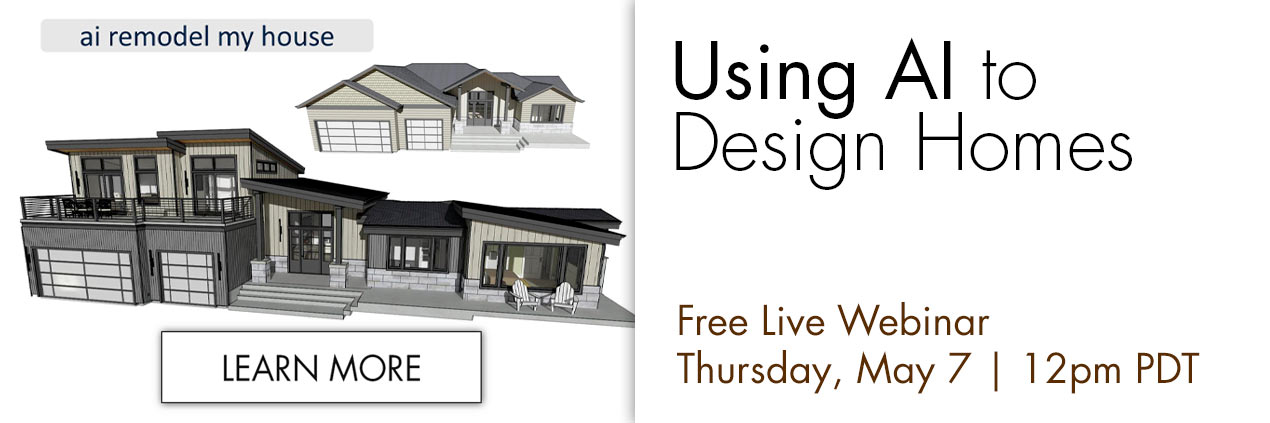 ai remodel my house

LEARN MORE

Using AI to Design Homes

Free Live Webinar
Thursday, May 7 | 12pm PDT